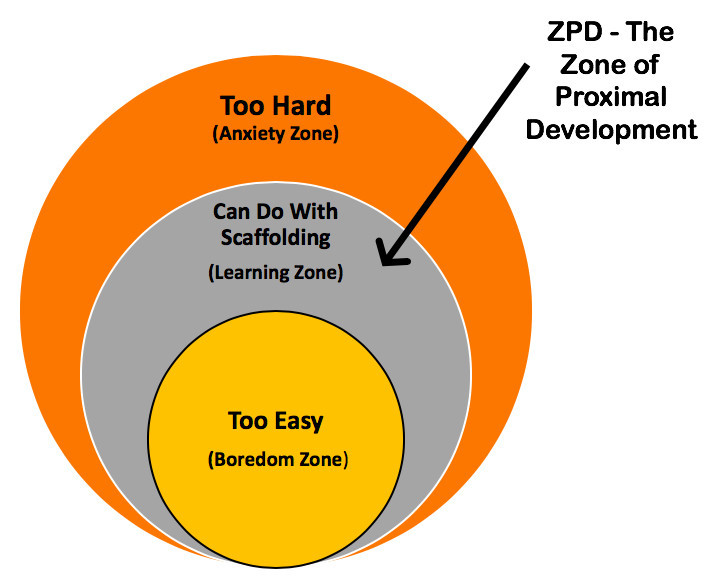 ZPD - The Zone of Proximal Development

Too Hard
(Anxiety Zone)

Can Do With Scaffolding
(Learning Zone)

Too Easy
(Boredom Zone)